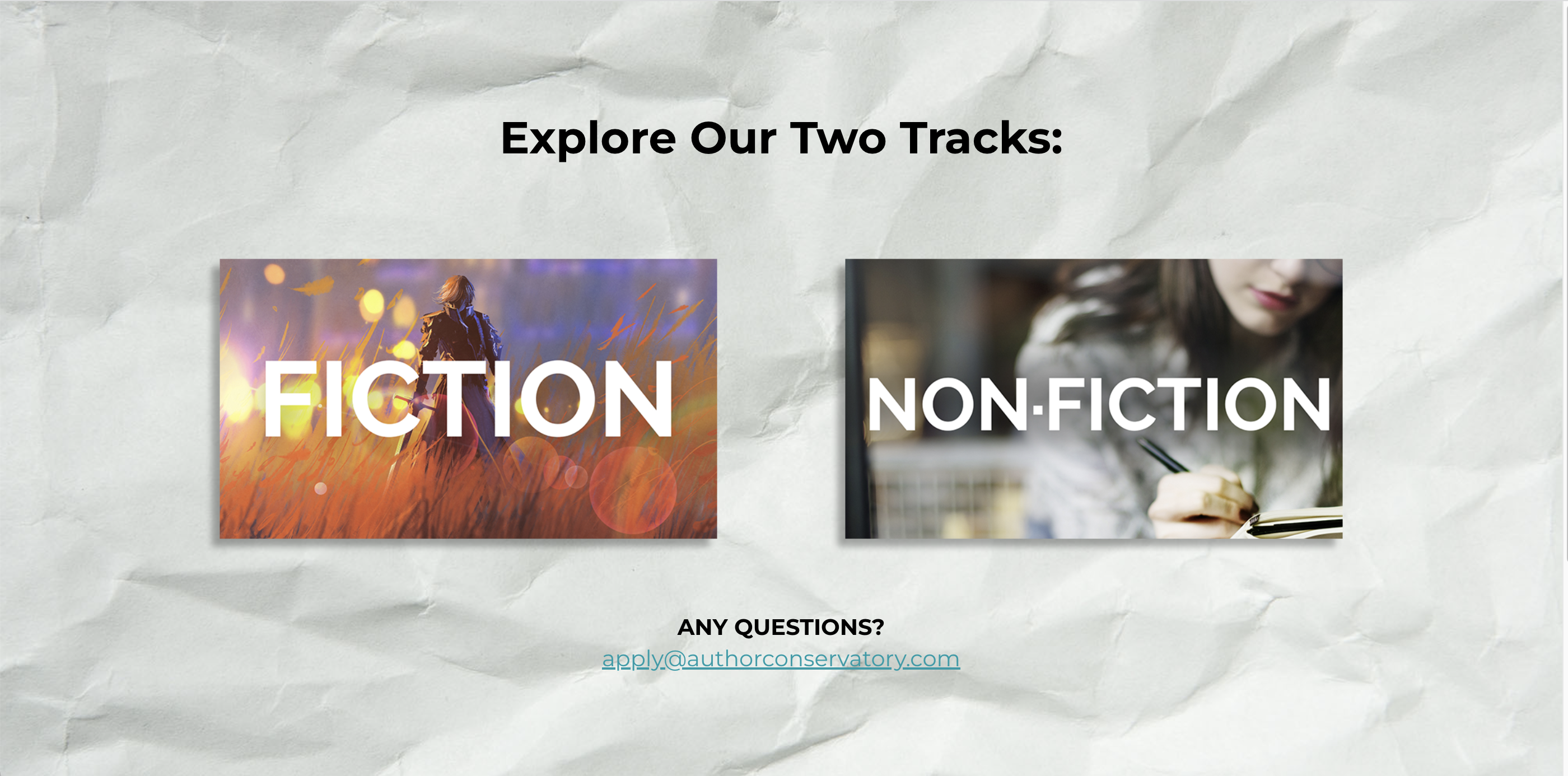 Explore Our Two Tracks:

FICTION

NON-FICTION

ANY QUESTIONS?
apply@authorconservatory.com